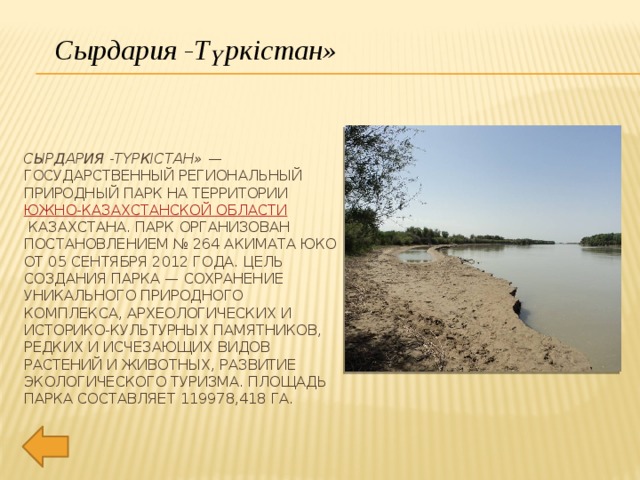 Сырдария -Түркістан»

СЫРДАРИЯ -ТҮРКІСТАН» — ГОСУДАРСТВЕННЫЙ РЕГИОНАЛЬНЫЙ ПРИРОДНЫЙ ПАРК НА ТЕРРИТОРИИ ЮЖНО-КАЗАХСТАНСКОЙ ОБЛАСТИ КАЗАХСТАНА. ПАРК ОРГАНИЗОВАН ПОСТАНОВЛЕНИЕМ № 264 АКИМАТА ЮКО ОТ 05 СЕНТЯБРЯ 2012 ГОДА. ЦЕЛЬ СОЗДАНИЯ ПАРКА — СОХРАНЕНИЕ УНИКАЛЬНОГО ПРИРОДНОГО КОМПЛЕКСА, АРХЕОЛОГИЧЕСКИХ И ИСТОРИКО-КУЛЬТУРНЫХ ПАМЯТНИКОВ, РЕДКИХ И ИСЧЕЗАЮЩИХ ВИДОВ РАСТЕНИЙ И ЖИВОТНЫХ, РАЗВИТИЕ ЭКОЛОГИЧЕСКОГО ТУРИЗМА. ПЛОЩАДЬ ПАРКА СОСТАВЛЯЕТ 119978,418 ГА.